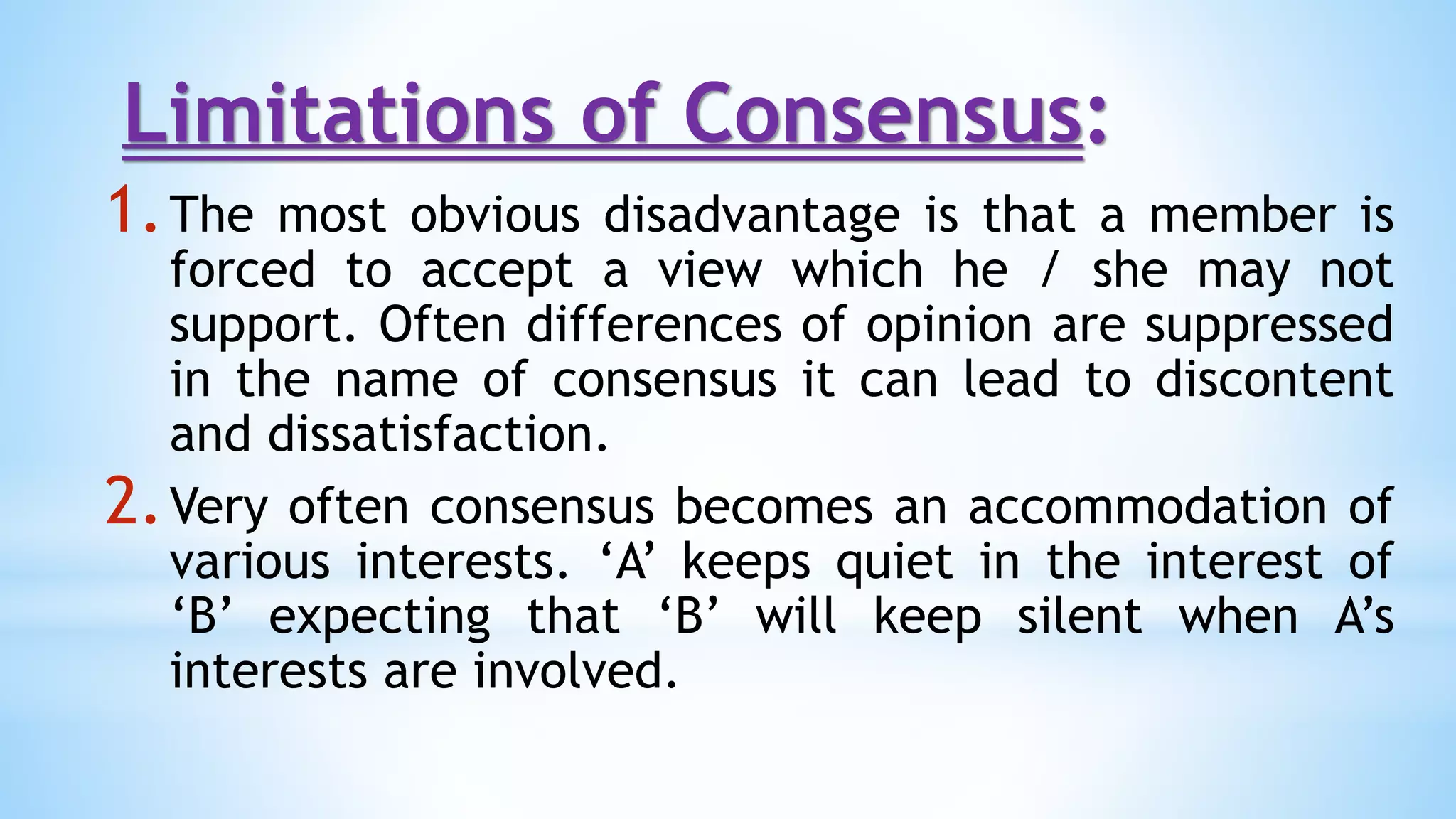 Limitations of Consensus:

1. The most obvious disadvantage is that a member is forced to accept a view which he / she may not support. Often differences of opinion are suppressed in the name of consensus it can lead to discontent and dissatisfaction.

2. Very often consensus becomes an accommodation of various interests. ‘A’ keeps quiet in the interest of ‘B’ expecting that ‘B’ will keep silent when A’s interests are involved.